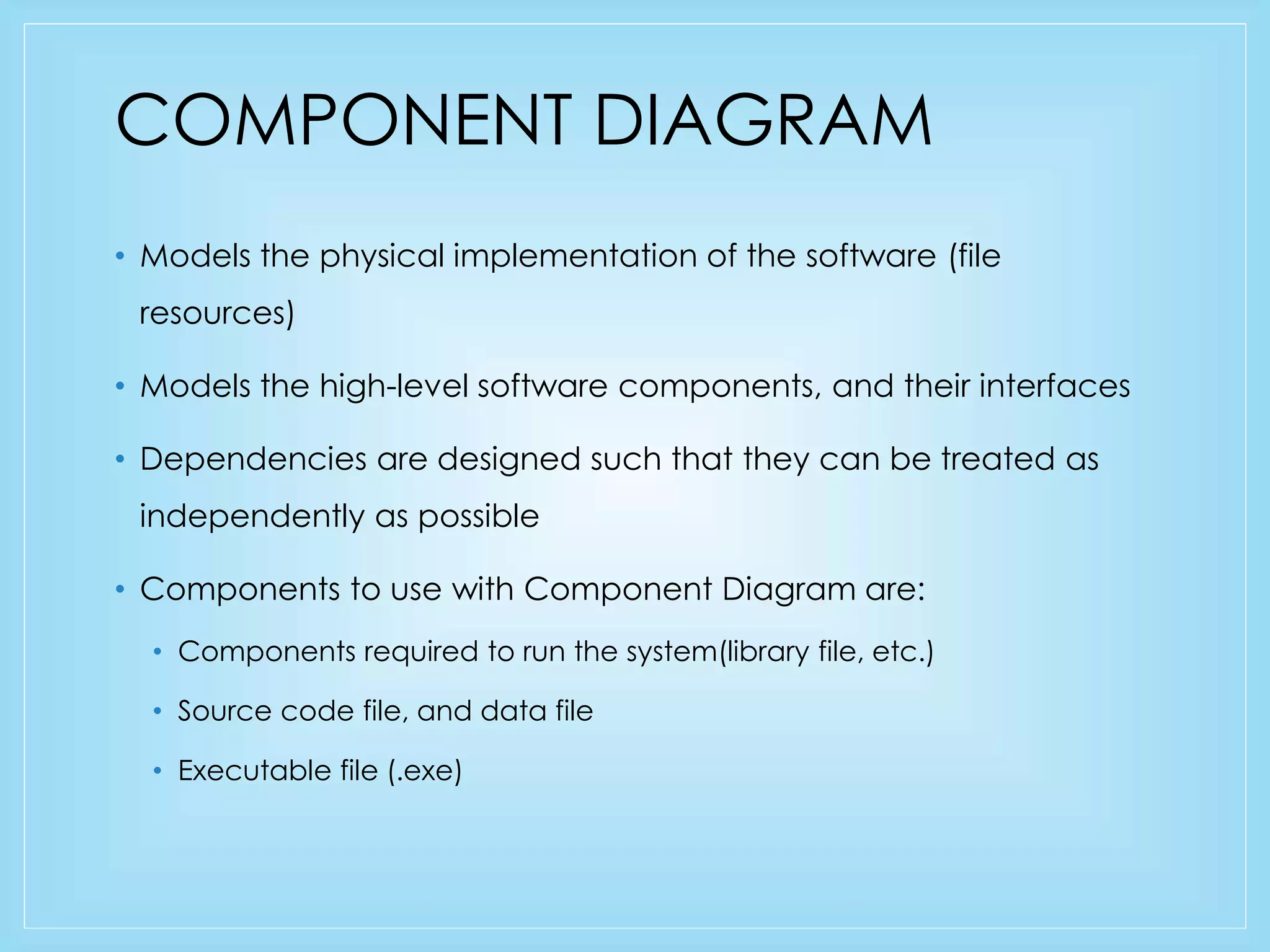 COMPONENT DIAGRAM

• Models the physical implementation of the software (file resources)

• Models the high-level software components, and their interfaces

• Dependencies are designed such that they can be treated as independently as possible

• Components to use with Component Diagram are:

• Components required to run the system(library file, etc.)

• Source code file, and data file

• Executable file (.exe)